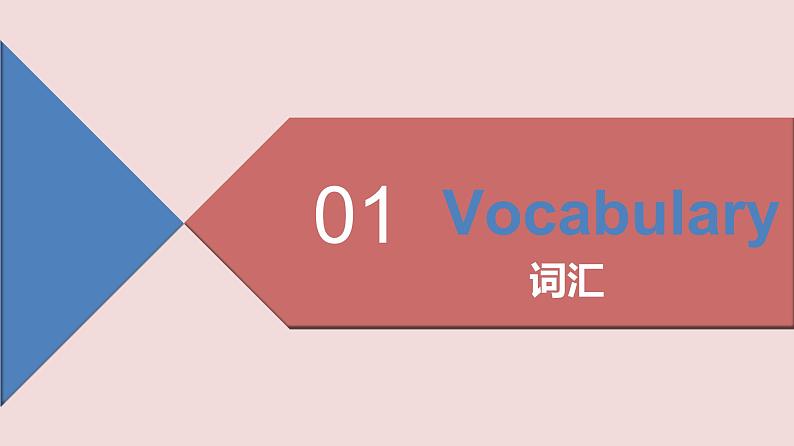 01 Vocabulary
词汇